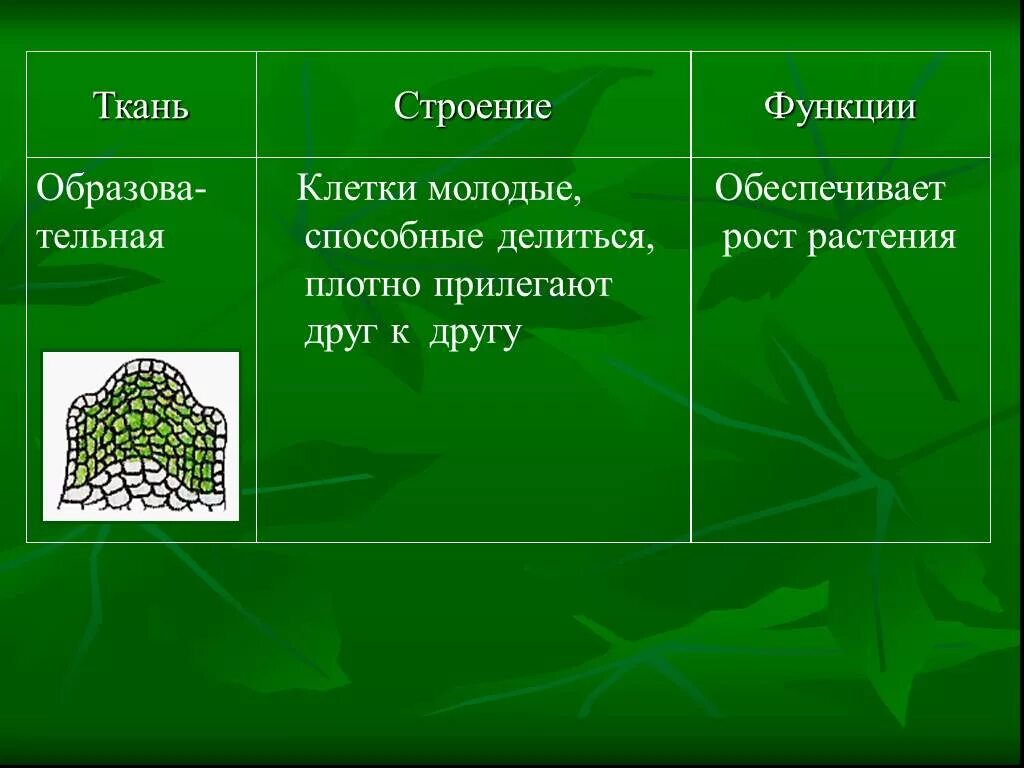 | Ткань | Строение | Функции |
|---|---|---|
| Образовательная | Клетки молодые, способные делиться, плотно прилегают друг к другу | Обеспечивает рост растения |